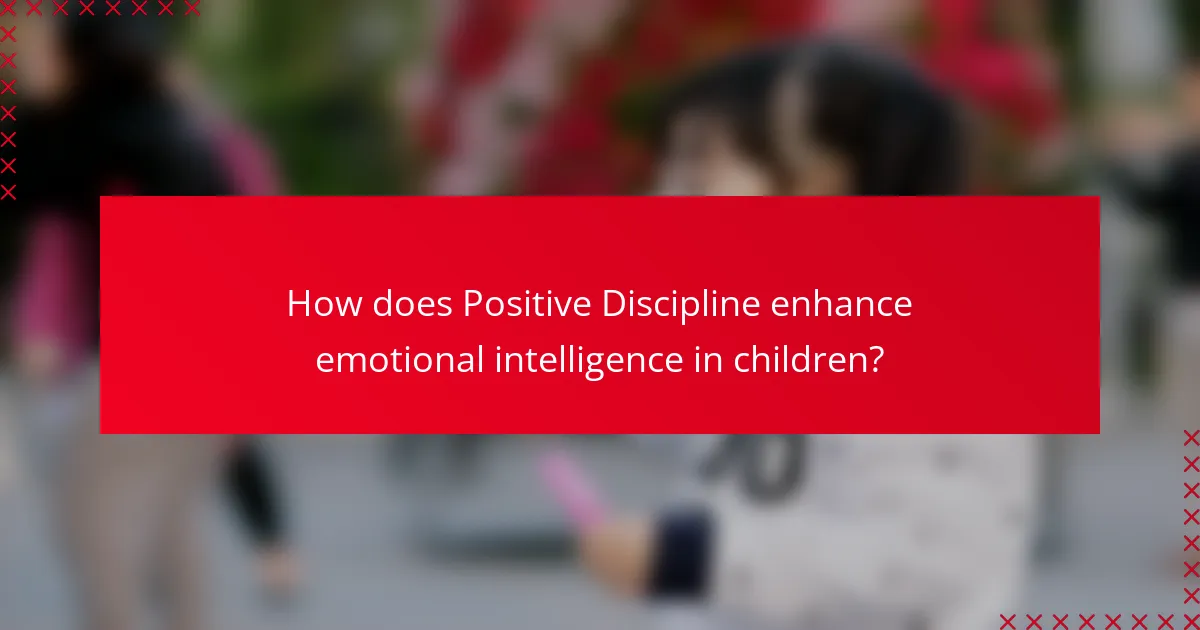 How does Positive Discipline enhance emotional intelligence in children?